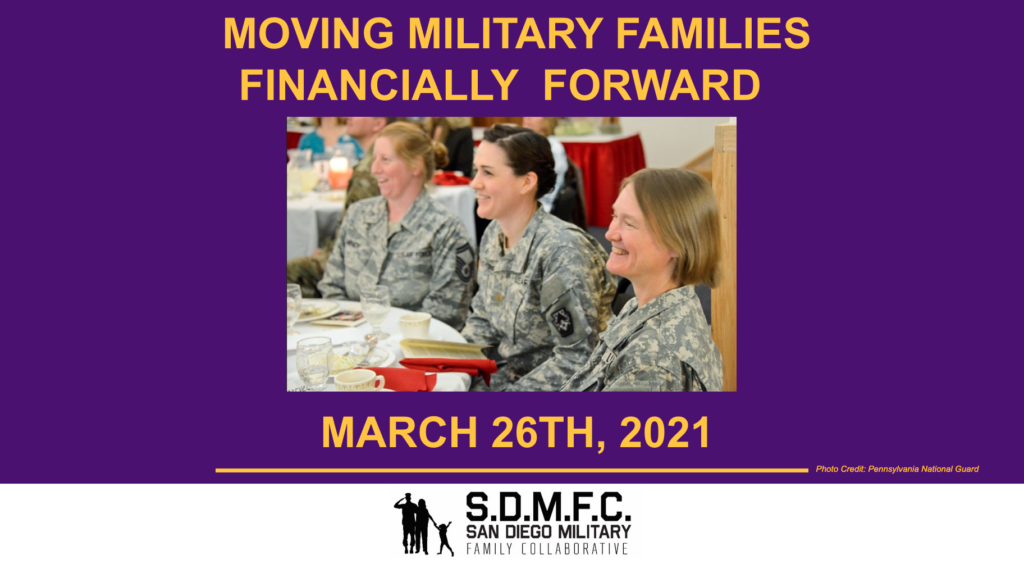 MOVING MILITARY FAMILIES
FINANCIALLY FORWARD

MARCH 26TH, 2021

Photo Credit: Pennsylvania National Guard

S.D.M.F.C.
SAN DIEGO MILITARY
FAMILY COLLABORATIVE